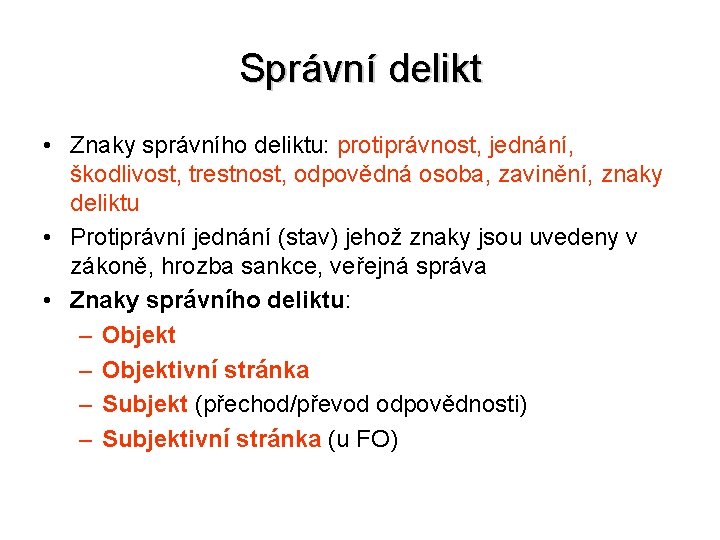 Správní delikt

• Znaky správního deliktu: protiprávnost, jednání, škodlivost, trestnost, odpovědná osoba, zavinění, znaky deliktu
• Protiprávní jednání (stav) jehož znaky jsou uvedeny v zákoně, hrozba sankce, veřejná správa
• Znaky správního deliktu:
– Objekt
– Objektivní stránka
– Subjekt (přechod/převod odpovědnosti)
– Subjektivní stránka (u FO)